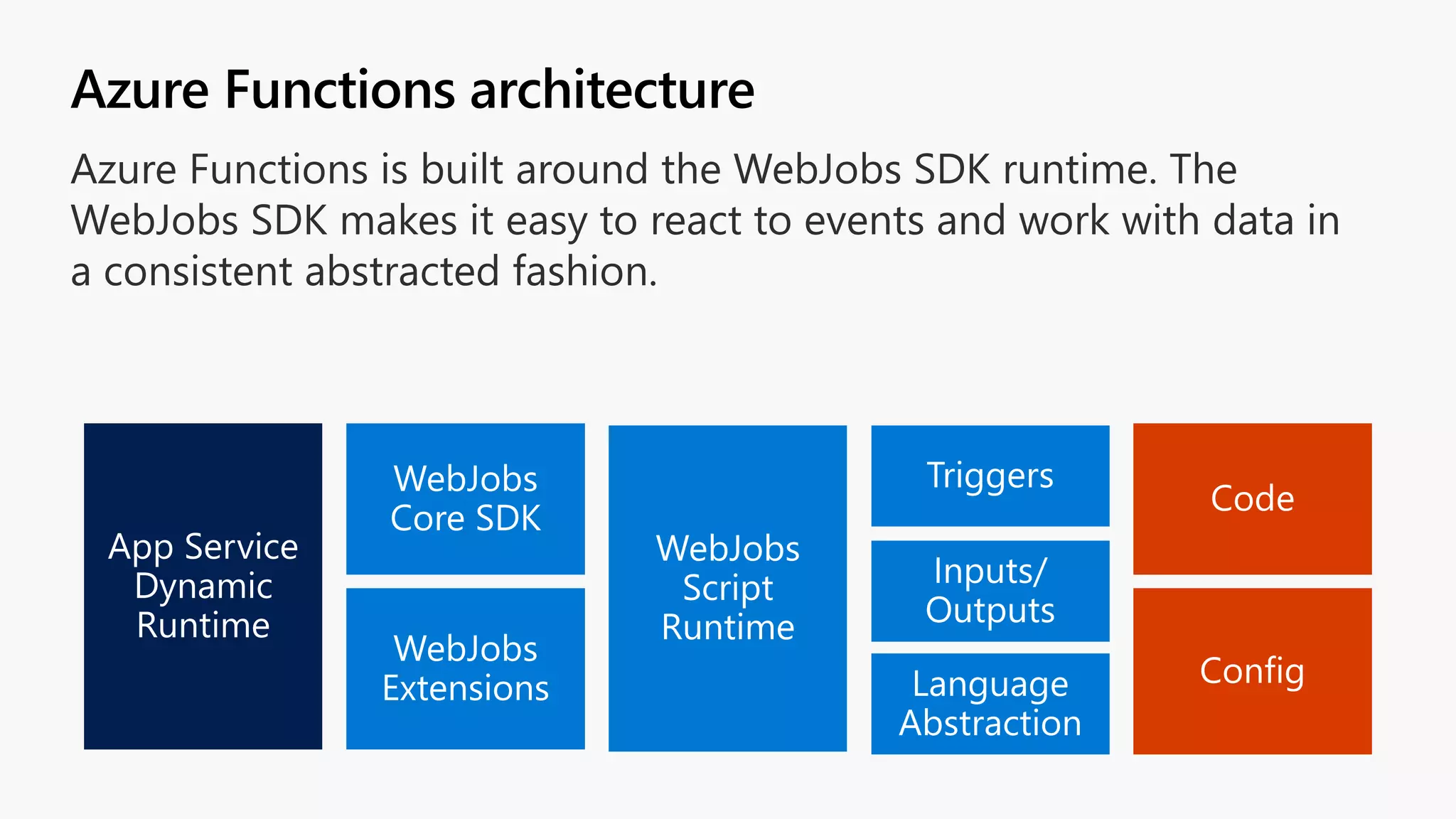 Azure Functions architecture

Azure Functions is built around the WebJobs SDK runtime. The WebJobs SDK makes it easy to react to events and work with data in a consistent abstracted fashion.

App Service Dynamic Runtime

WebJobs Core SDK

WebJobs Extensions

WebJobs Script Runtime

Triggers

Inputs/ Outputs

Language Abstraction

Code

Config